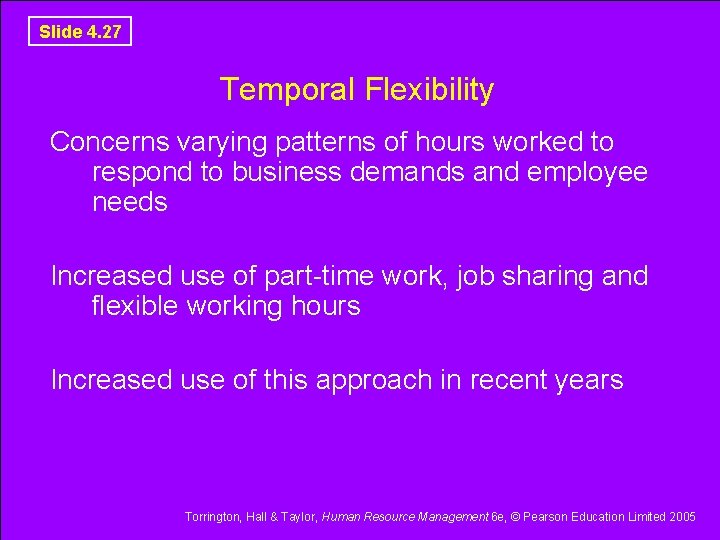 Slide 4.27

Temporal Flexibility

Concerns varying patterns of hours worked to respond to business demands and employee needs

Increased use of part-time work, job sharing and flexible working hours

Increased use of this approach in recent years

Torrington, Hall & Taylor, Human Resource Management 6e, © Pearson Education Limited 2005